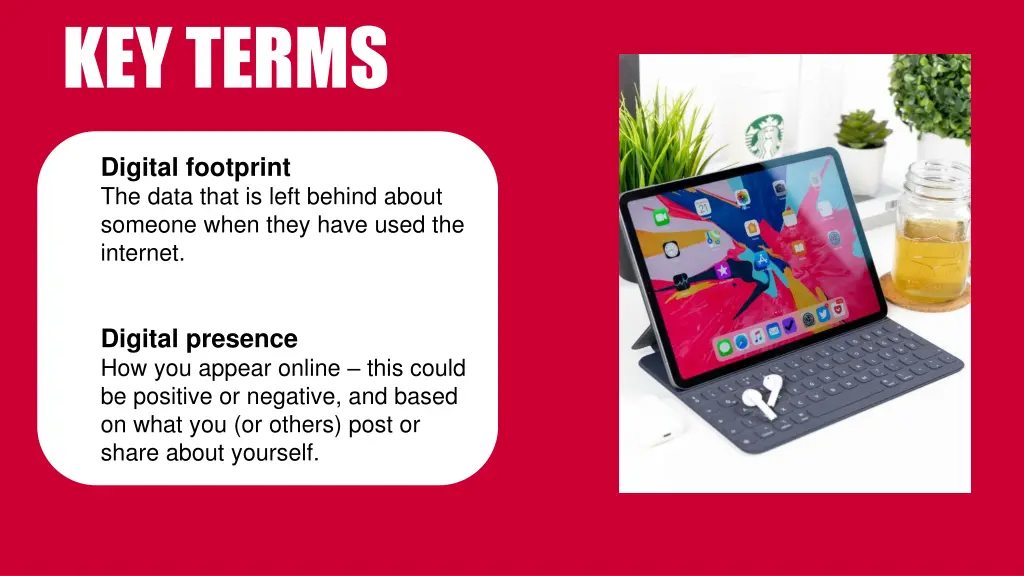 KEY TERMS

Digital footprint
The data that is left behind about someone when they have used the internet.

Digital presence
How you appear online – this could be positive or negative, and based on what you (or others) post or share about yourself.